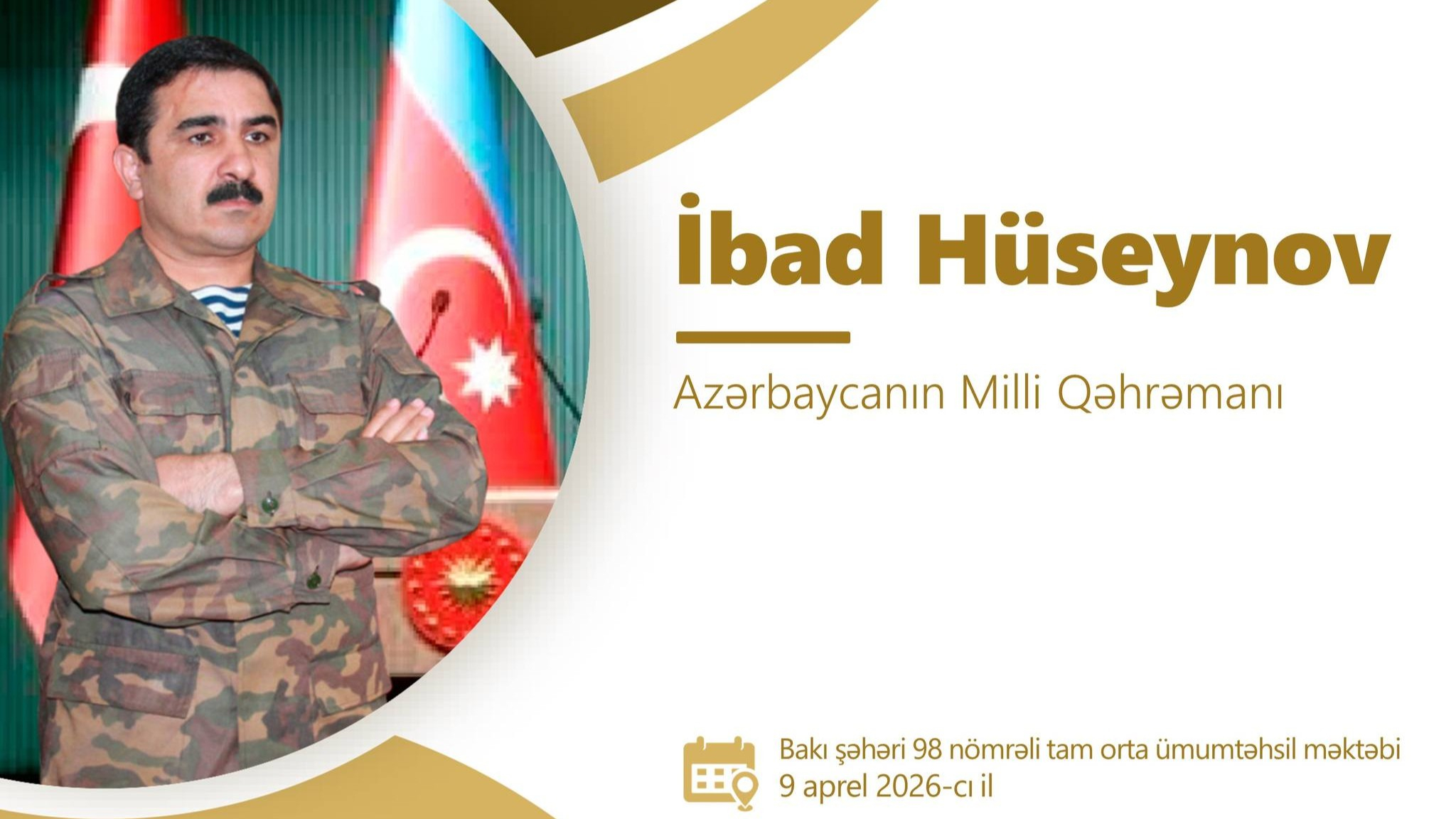 İbad Hüseynov

Azərbaycanın Milli Qəhrəmanı

Bakı şəhəri 98 nömrəli tam orta ümumtəhsil məktəbi
9 aprel 2026-cı il